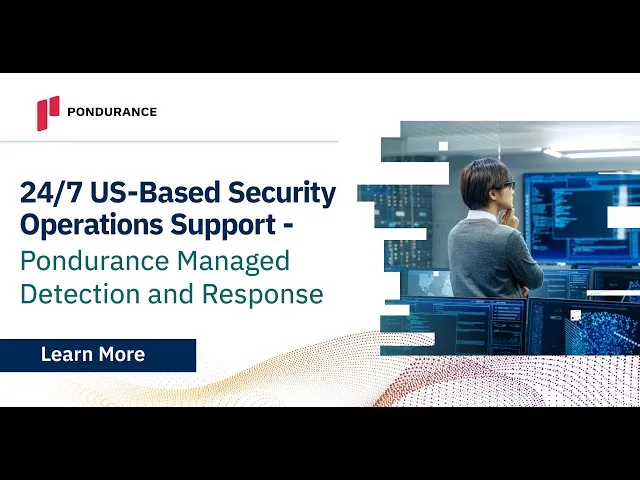 PONDURANCE

24/7 US-Based Security Operations Support - Pondurance Managed Detection and Response

Learn More